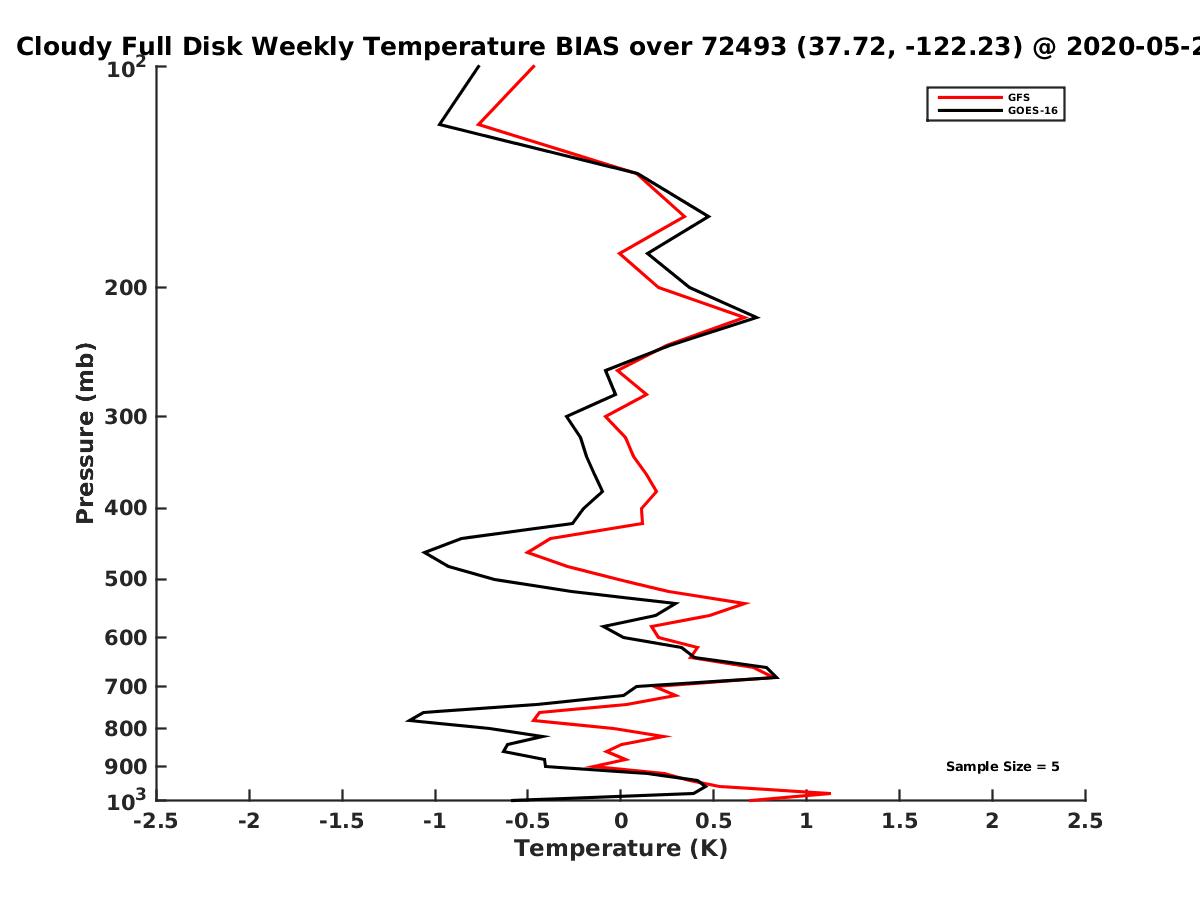 Cloudy Full Disk Weekly Temperature BIAS over 72493 (37.72, -122.23) @ 2020-05-2

GFS
GOES-16

Pressure (mb)

$10^2$
200
300
400
500
600
700
800
900
$10^3$

Sample Size = 5

-2.5
-2
-1.5
-1
-0.5
0
0.5
1
1.5
2
2.5

Temperature (K)